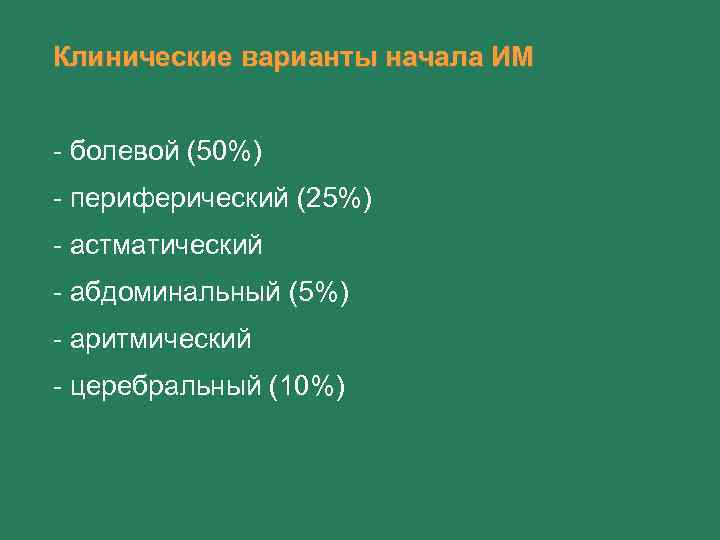 Клинические варианты начала ИМ

- болевой (50%)

- периферический (25%)

- астматический

- абдоминальный (5%)

- аритмический

- церебральный (10%)